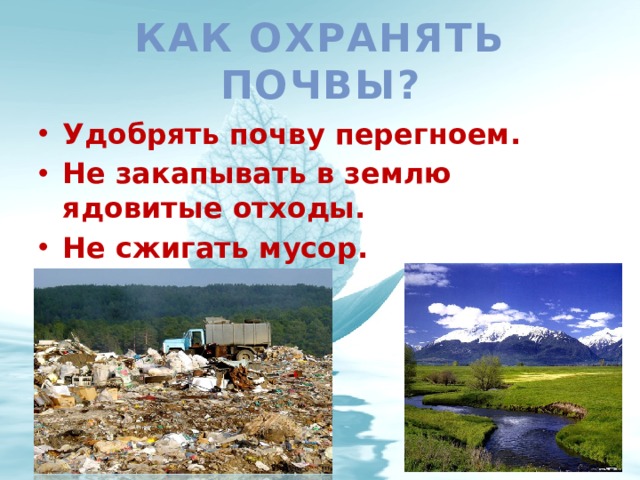 КАК ОХРАНЯТЬ ПОЧВЫ?

• Удобрять почву перегноем.
• Не закапывать в землю ядовитые отходы.
• Не сжигать мусор.